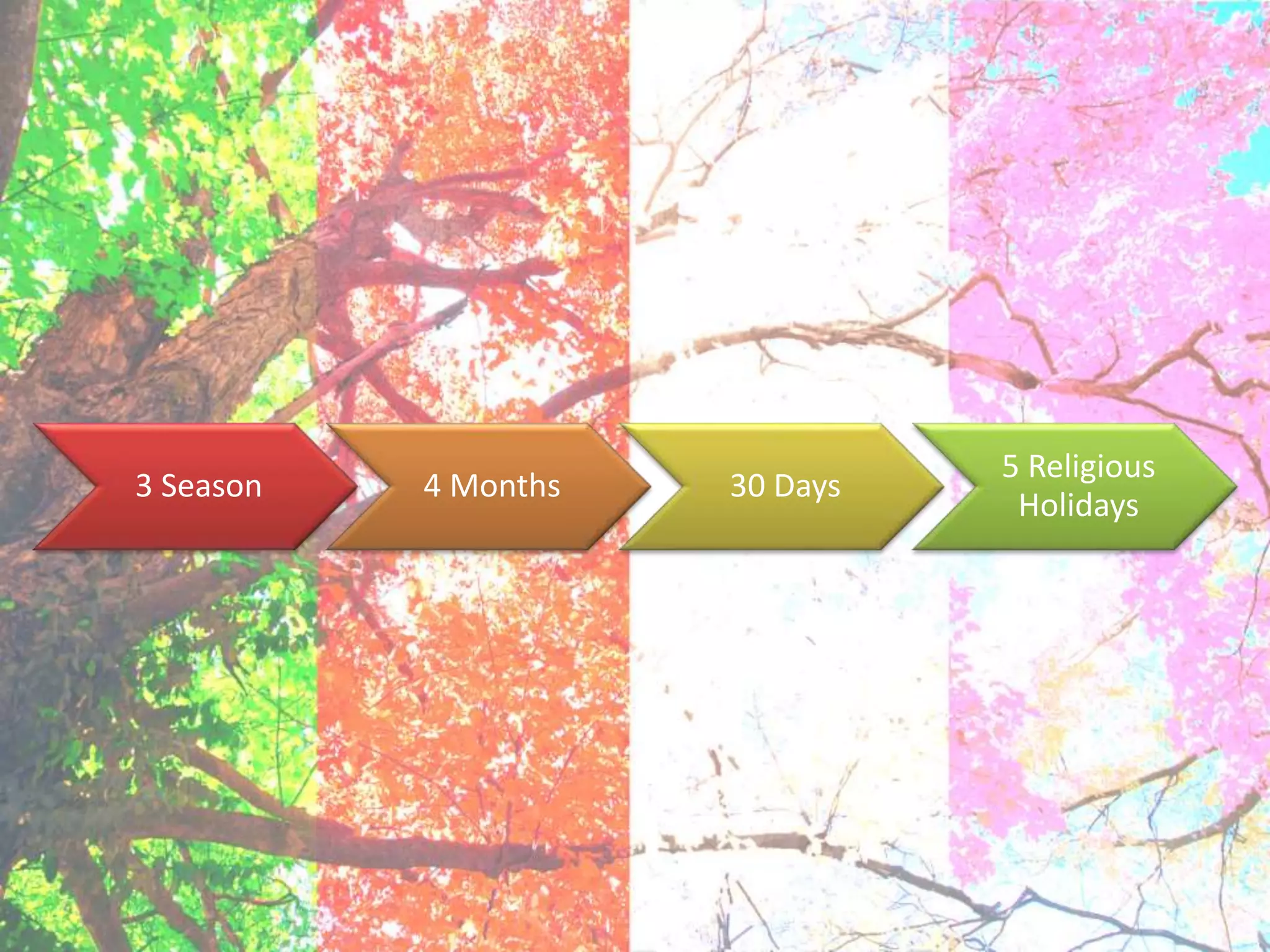 3 Season

4 Months

30 Days

5 Religious Holidays